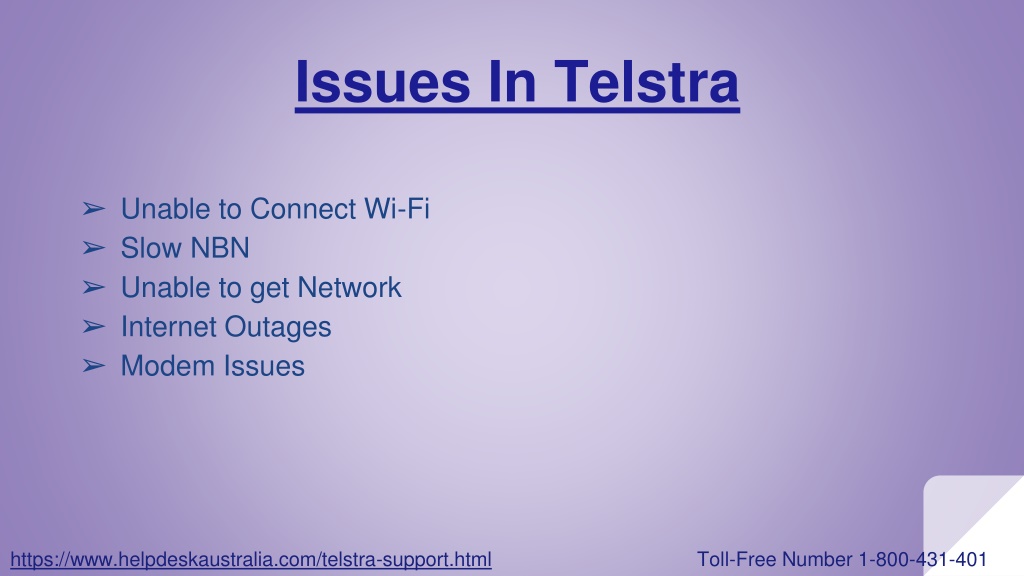 Issues In Telstra

➢ Unable to Connect Wi-Fi
➢ Slow NBN
➢ Unable to get Network
➢ Internet Outages
➢ Modem Issues

https://www.helpdeskaustralia.com/telstra-support.html

Toll-Free Number 1-800-431-401